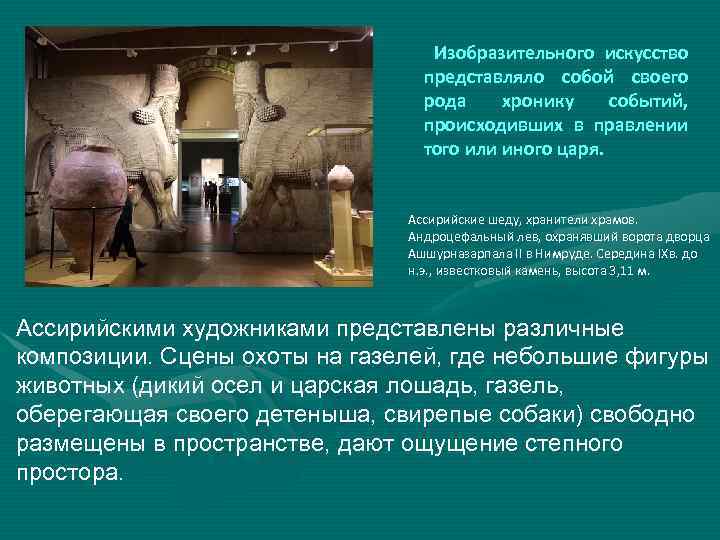 Изобразительного искусство представляло собой своего рода хронику событий, происходивших в правлении того или иного царя.

Ассирийские шеду, хранители храмов. Андроцефальный лев, охранявший ворота дворца Ашшурназарпала II в Нимруде. Середина IXв. до н.э., известковый камень, высота 3,11 м.

Ассирийскими художниками представлены различные композиции. Сцены охоты на газелей, где небольшие фигуры животных (дикий осел и царская лошадь, газель, оберегающая своего детеныша, свирепые собаки) свободно размещены в пространстве, дают ощущение степного простора.